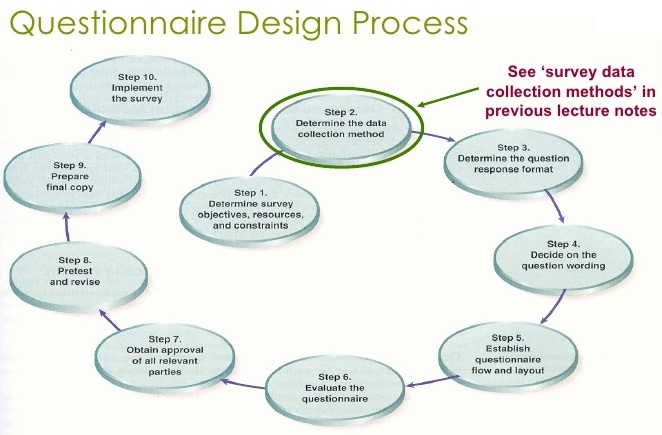 Questionnaire Design Process

See 'survey data collection methods' in previous lecture notes

Step 1.
Determine survey objectives, resources, and constraints

Step 2.
Determine the data collection method

Step 3.
Determine the question response format

Step 4.
Decide on the question wording

Step 5.
Establish questionnaire flow and layout

Step 6.
Evaluate the questionnaire

Step 7.
Obtain approval of all relevant parties

Step 8.
Pretest and revise

Step 9.
Prepare final copy

Step 10.
Implement the survey